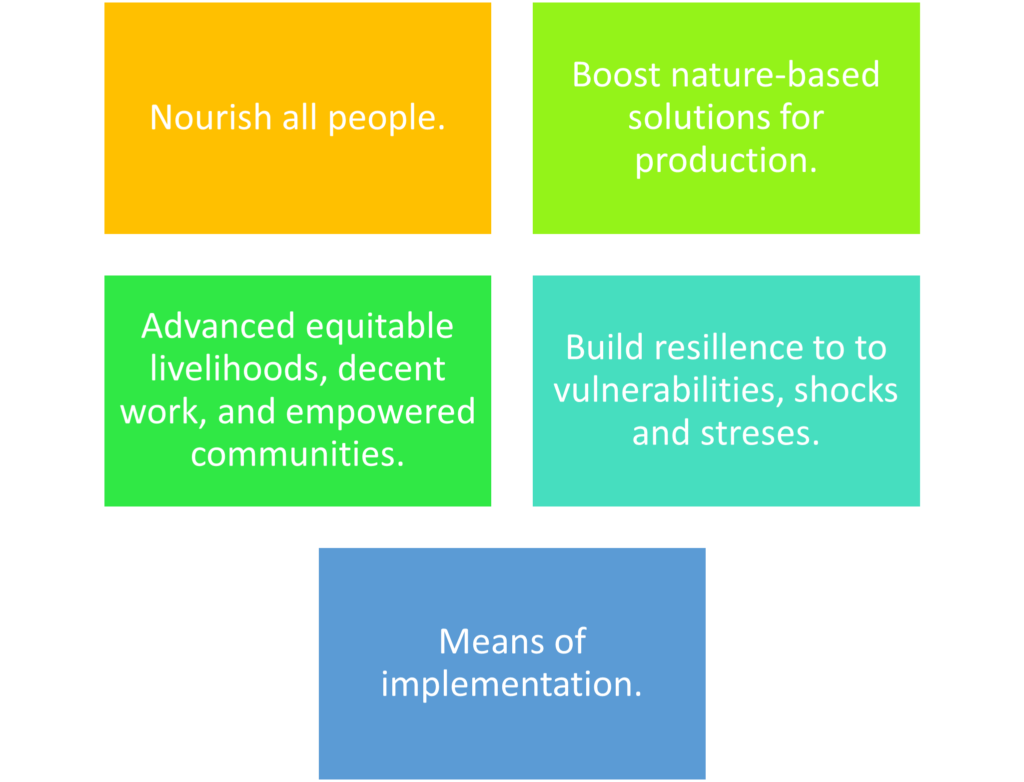 Nourish all people.

Boost nature-based solutions for production.

Advanced equitable livelihoods, decent work, and empowered communities.

Build resillence to to vulnerabilities, shocks and streses.

Means of implementation.